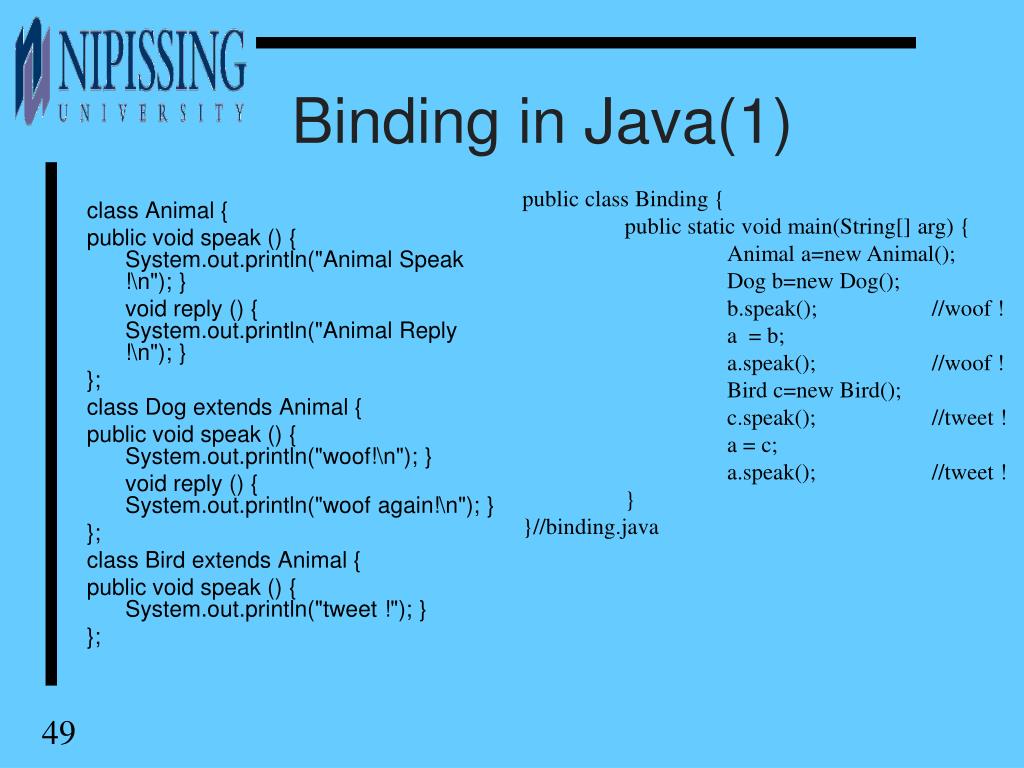 NIPISSING
UNIVERSITY

Binding in Java(1)

class Animal {
public void speak () { System.out.println("Animal Speak !\n"); }
void reply () { System.out.println("Animal Reply !\n"); }
};
class Dog extends Animal {
public void speak () { System.out.println("woof!\n"); }
void reply () { System.out.println("woof again!\n"); }
};
class Bird extends Animal {
public void speak () { System.out.println("tweet !"); }
};

public class Binding {
public static void main(String[] arg) {
Animal a=new Animal();
Dog b=new Dog();
b.speak(); //woof !
a = b;
a.speak(); //woof !
Bird c=new Bird();
c.speak(); //tweet !
a = c;
a.speak(); //tweet !
}
}//binding.java

49